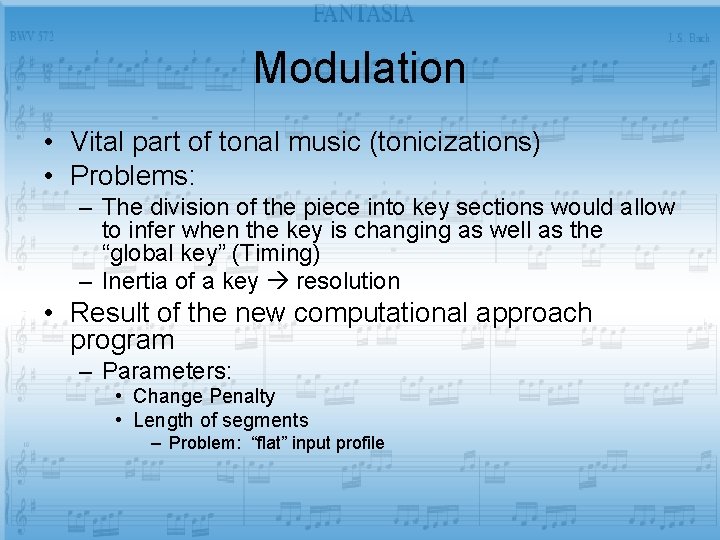 FANTASIA

BWV 572

J. S. Bach

Modulation

• Vital part of tonal music (tonicizations)
• Problems:
– The division of the piece into key sections would allow to infer when the key is changing as well as the "global key" (Timing)
– Inertia of a key → resolution
• Result of the new computational approach program
– Parameters:
• Change Penalty
• Length of segments
– Problem: "flat" input profile